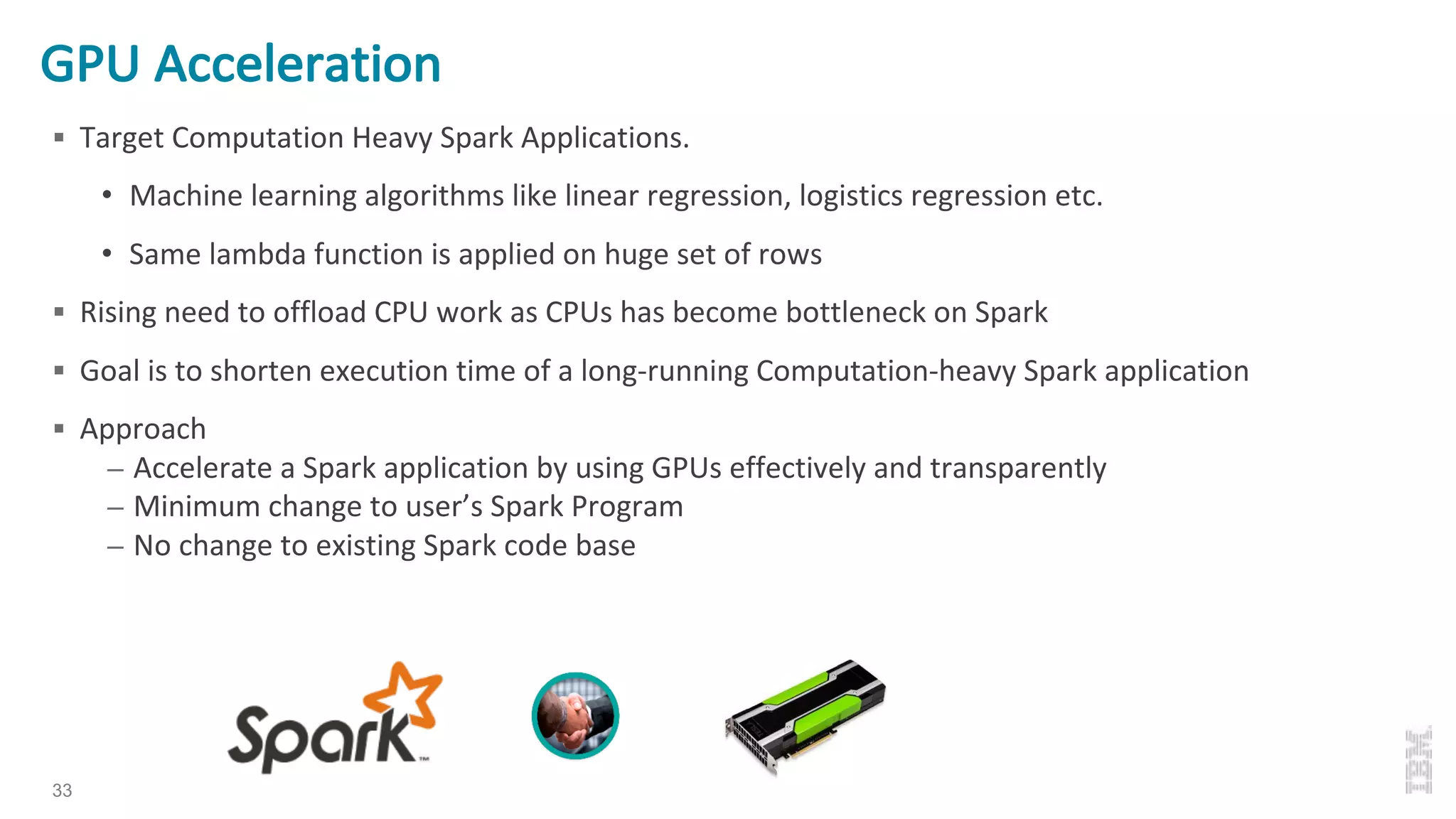 GPU Acceleration

▪ Target Computation Heavy Spark Applications.

• Machine learning algorithms like linear regression, logistics regression etc.

• Same lambda function is applied on huge set of rows

▪ Rising need to offload CPU work as CPUs has become bottleneck on Spark

▪ Goal is to shorten execution time of a long-running Computation-heavy Spark application

▪ Approach
– Accelerate a Spark application by using GPUs effectively and transparently
– Minimum change to user's Spark Program
– No change to existing Spark code base

Spark™

33

IBM